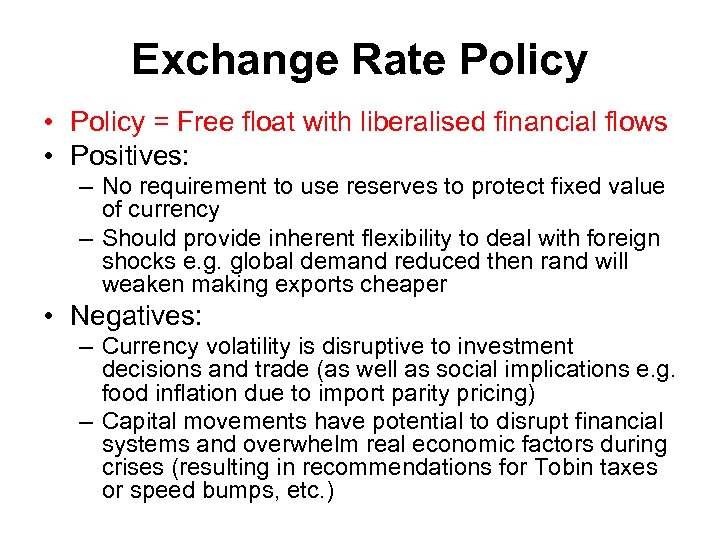 Exchange Rate Policy

• Policy = Free float with liberalised financial flows
• Positives:
– No requirement to use reserves to protect fixed value of currency
– Should provide inherent flexibility to deal with foreign shocks e.g. global demand reduced then rand will weaken making exports cheaper
• Negatives:
– Currency volatility is disruptive to investment decisions and trade (as well as social implications e.g. food inflation due to import parity pricing)
– Capital movements have potential to disrupt financial systems and overwhelm real economic factors during crises (resulting in recommendations for Tobin taxes or speed bumps, etc.)